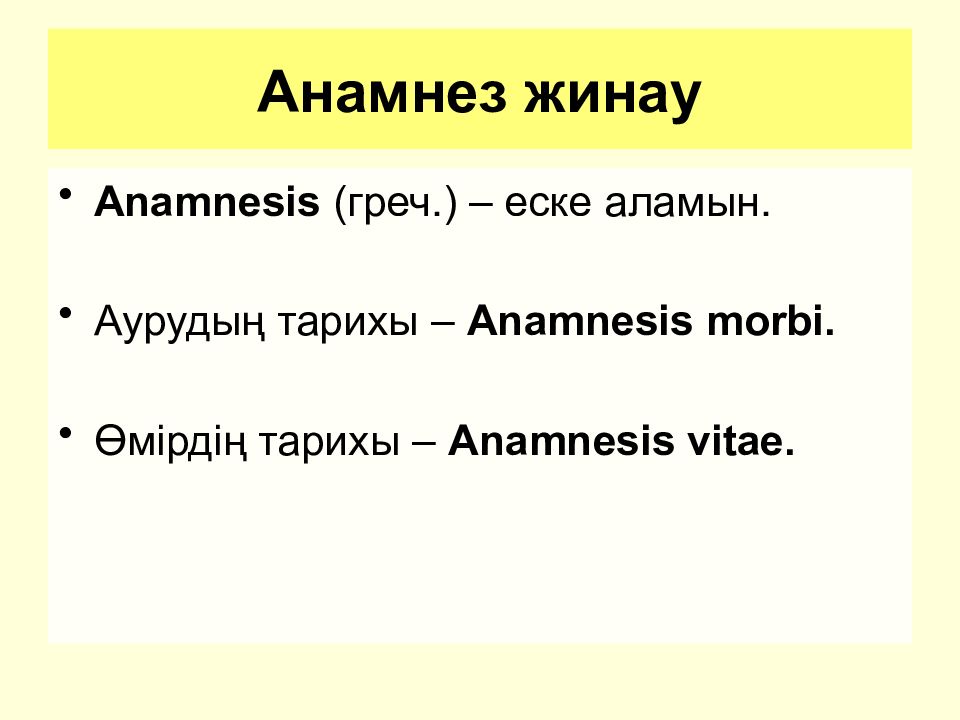 Анамнез жинау

• Anamnesis (греч.) – еске аламын.

• Аурудың тарихы – Anamnesis morbi.

• Өмірдің тарихы – Anamnesis vitae.